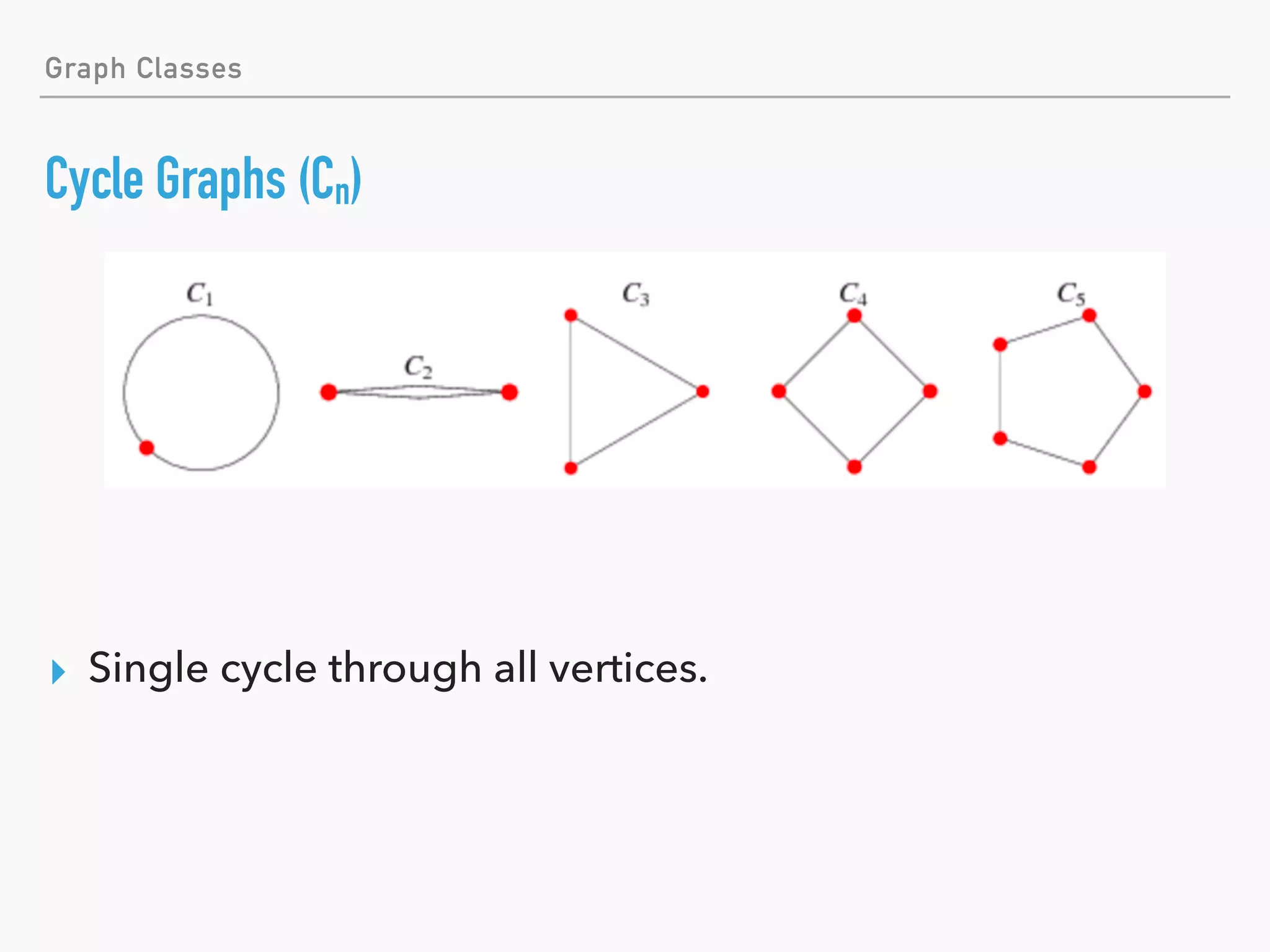 Graph Classes

Cycle Graphs ($C_n$)

$C_1$

$C_2$

$C_3$

$C_4$

$C_5$

Single cycle through all vertices.